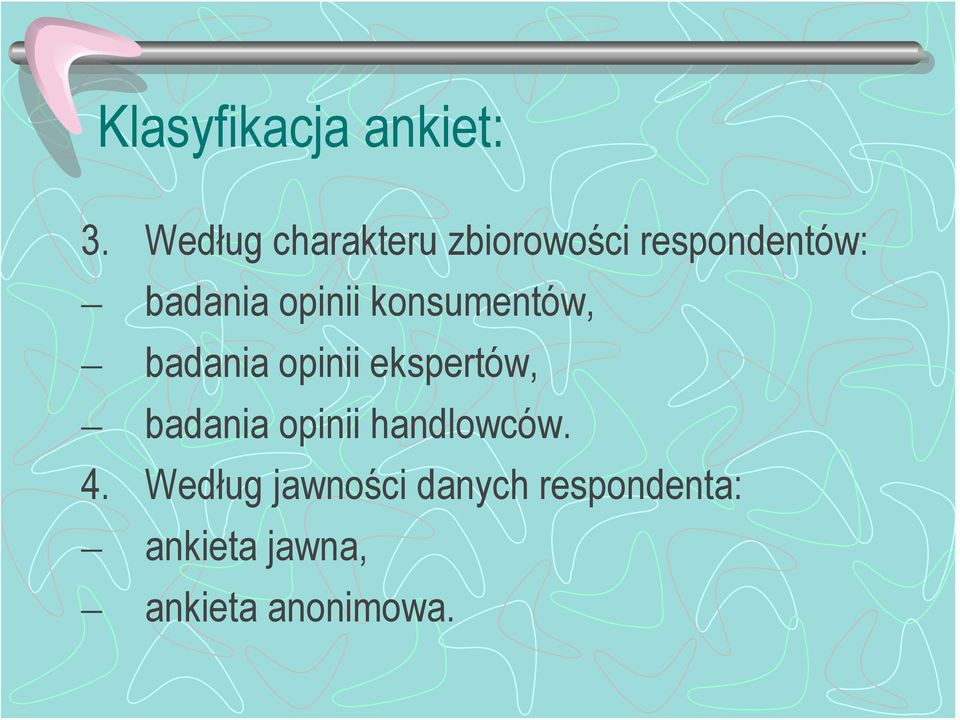 Klasyfikacja ankiet:

3. Według charakteru zbiorowości respondentów:
– badania opinii konsumentów,
– badania opinii ekspertów,
– badania opinii handlowców.
4. Według jawności danych respondenta:
– ankieta jawna,
– ankieta anonimowa.